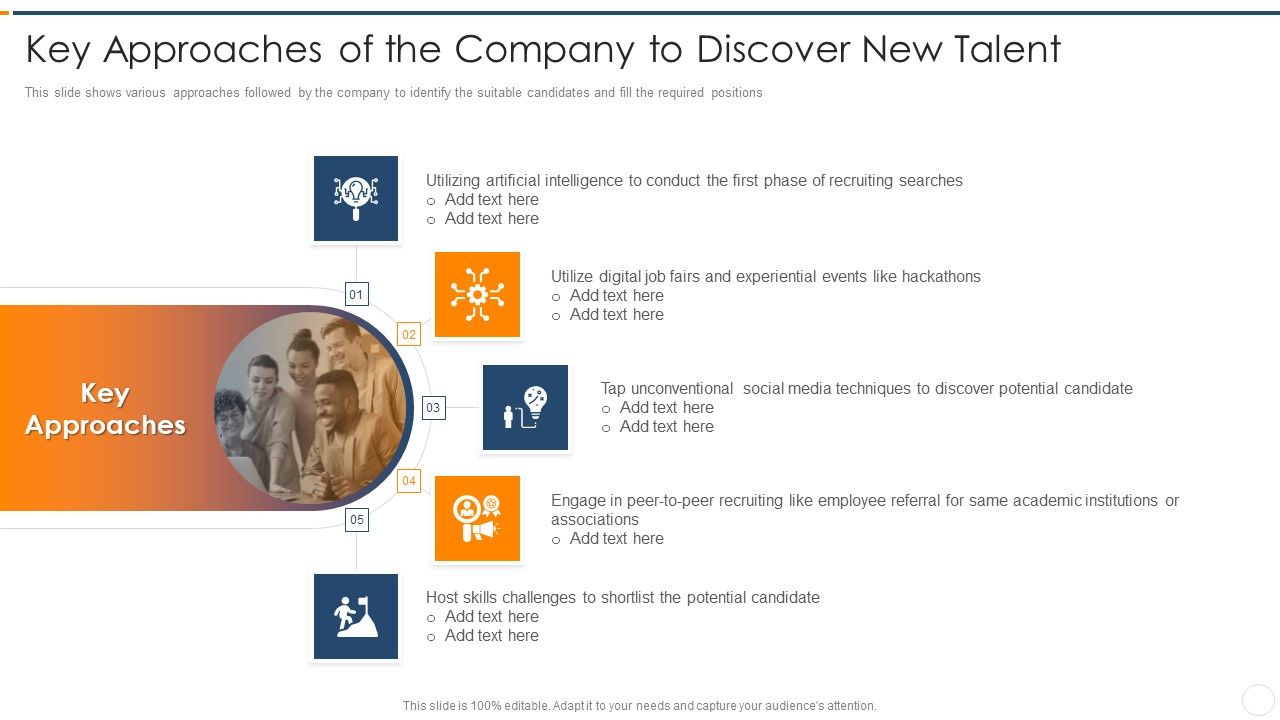 Key Approaches of the Company to Discover New Talent

This slide shows various approaches followed by the company to identify the suitable candidates and fill the required positions

Key Approaches

01

Utilizing artificial intelligence to conduct the first phase of recruiting searches
o Add text here
o Add text here

02

Utilize digital job fairs and experiential events like hackathons
o Add text here
o Add text here

03

Tap unconventional social media techniques to discover potential candidate
o Add text here
o Add text here

04

Engage in peer-to-peer recruiting like employee referral for same academic institutions or associations
o Add text here

05

Host skills challenges to shortlist the potential candidate
o Add text here
o Add text here

This slide is 100% editable. Adapt it to your needs and capture your audience's attention.